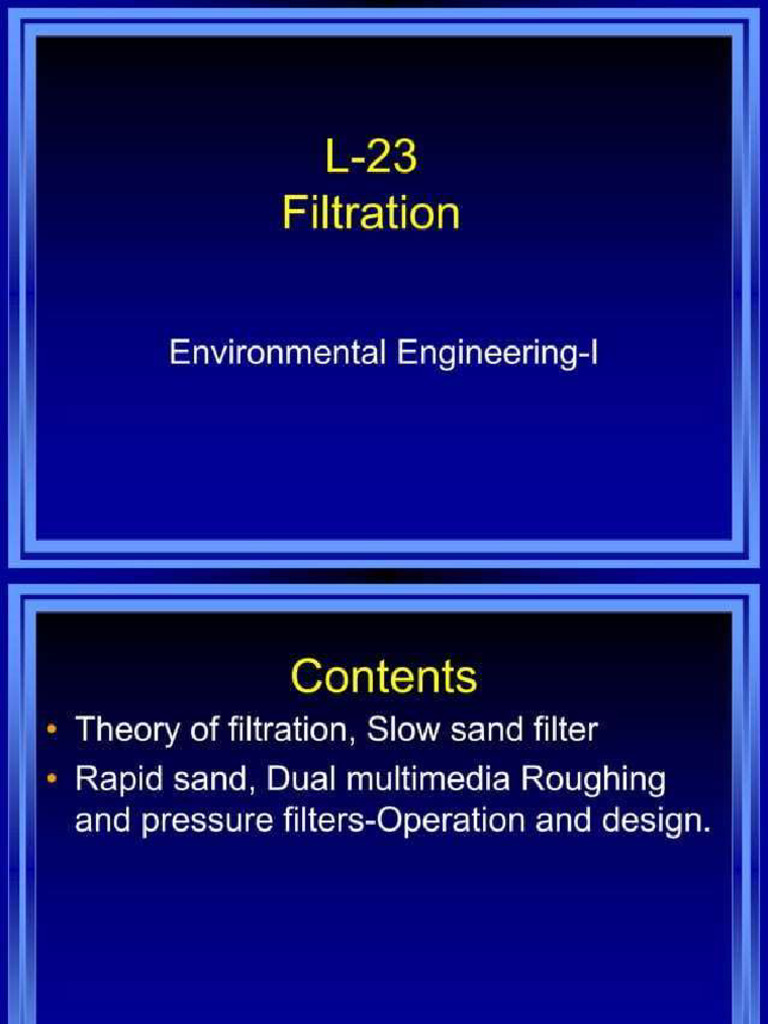 L-23
Filtration

Environmental Engineering-I

Contents

• Theory of filtration, Slow sand filter
• Rapid sand, Dual multimedia Roughing and pressure filters-Operation and design.